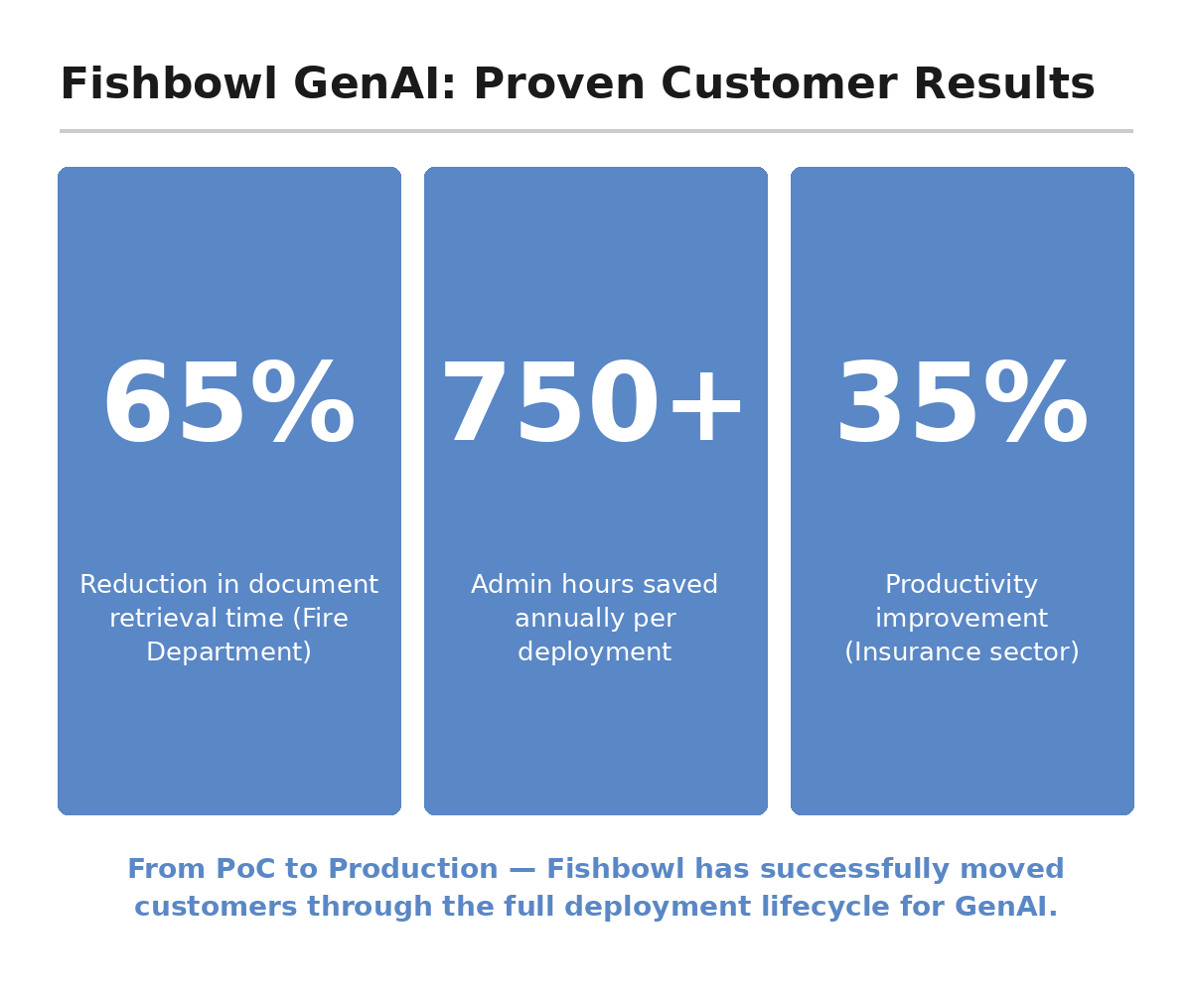 Fishbowl GenAI: Proven Customer Results

65%

Reduction in document retrieval time (Fire Department)

750+

Admin hours saved annually per deployment

35%

Productivity improvement (Insurance sector)

From PoC to Production — Fishbowl has successfully moved customers through the full deployment lifecycle for GenAI.